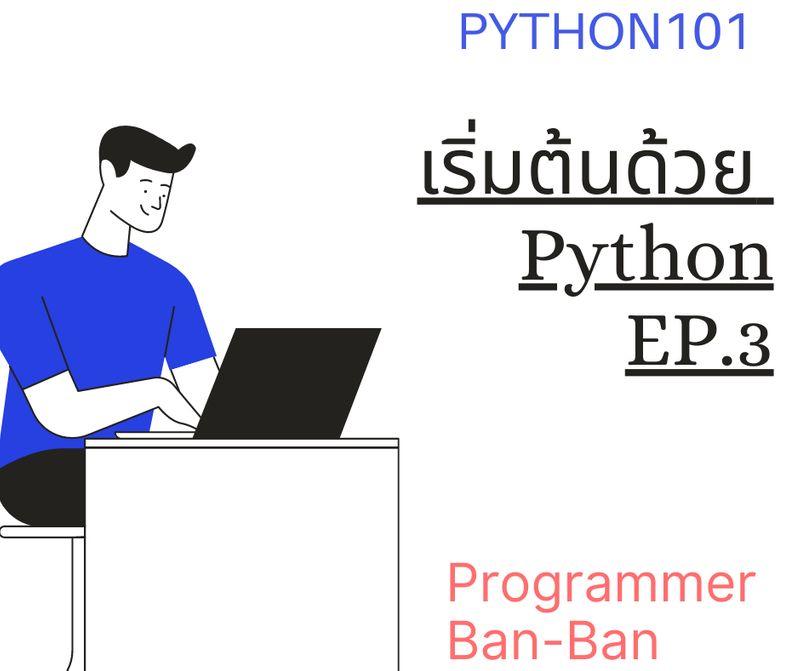 PYTHON101

เริ่มต้นด้วย
Python
EP.3

Programmer
Ban-Ban